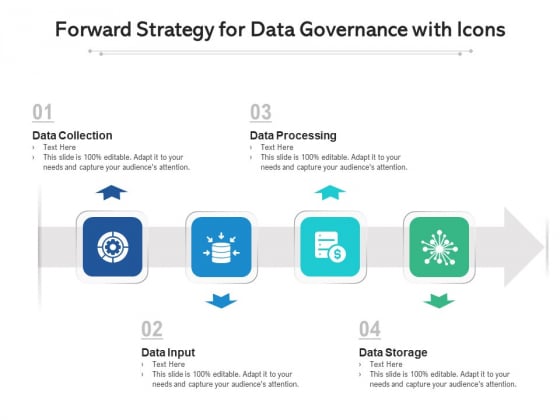 Forward Strategy for Data Governance with Icons

01

Data Collection

› Text Here
› This slide is 100% editable. Adapt it to your needs and capture your audience's attention.

03

Data Processing

› Text Here
› This slide is 100% editable. Adapt it to your needs and capture your audience's attention.

02

Data Input

› Text Here
› This slide is 100% editable. Adapt it to your needs and capture your audience's attention.

04

Data Storage

› Text Here
› This slide is 100% editable. Adapt it to your needs and capture your audience's attention.